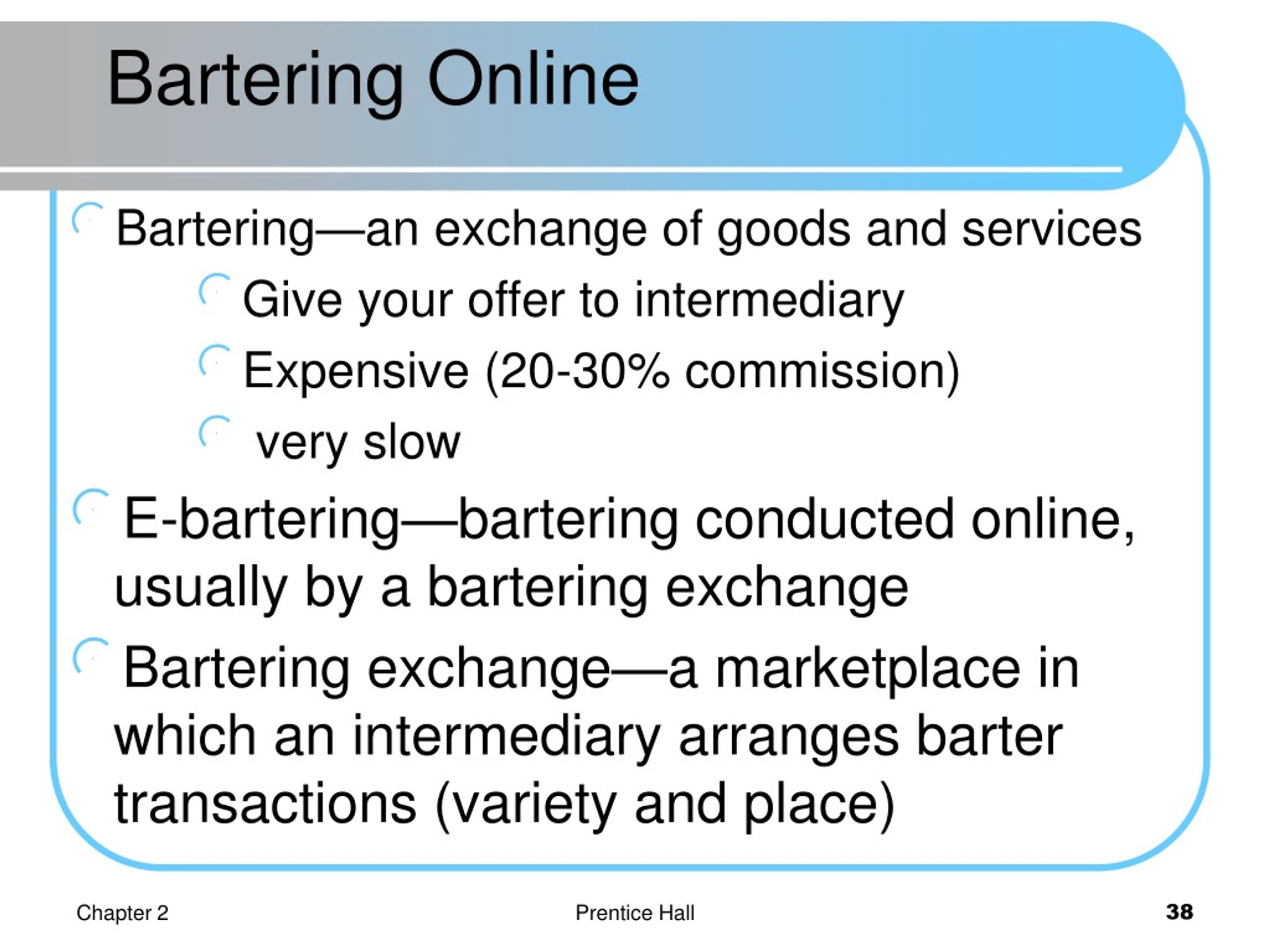 Bartering Online

Bartering—an exchange of goods and services

Give your offer to intermediary

Expensive (20-30% commission)

very slow

E-bartering—bartering conducted online, usually by a bartering exchange

Bartering exchange—a marketplace in which an intermediary arranges barter transactions (variety and place)

Chapter 2

Prentice Hall

38